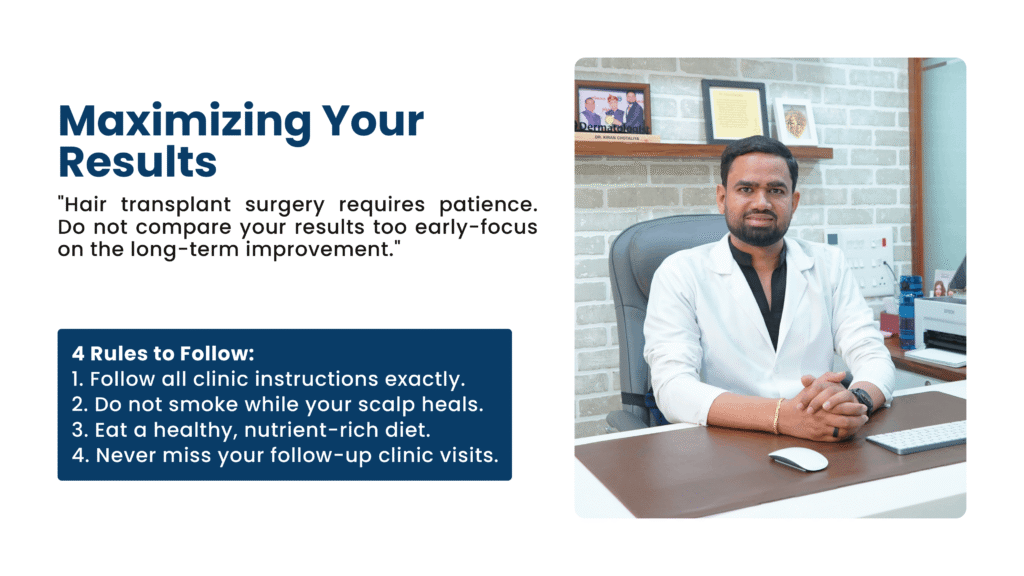 Maximizing Your Results

"Hair transplant surgery requires patience. Do not compare your results too early-focus on the long-term improvement."

4 Rules to Follow:
1. Follow all clinic instructions exactly.
2. Do not smoke while your scalp heals.
3. Eat a healthy, nutrient-rich diet.
4. Never miss your follow-up clinic visits.